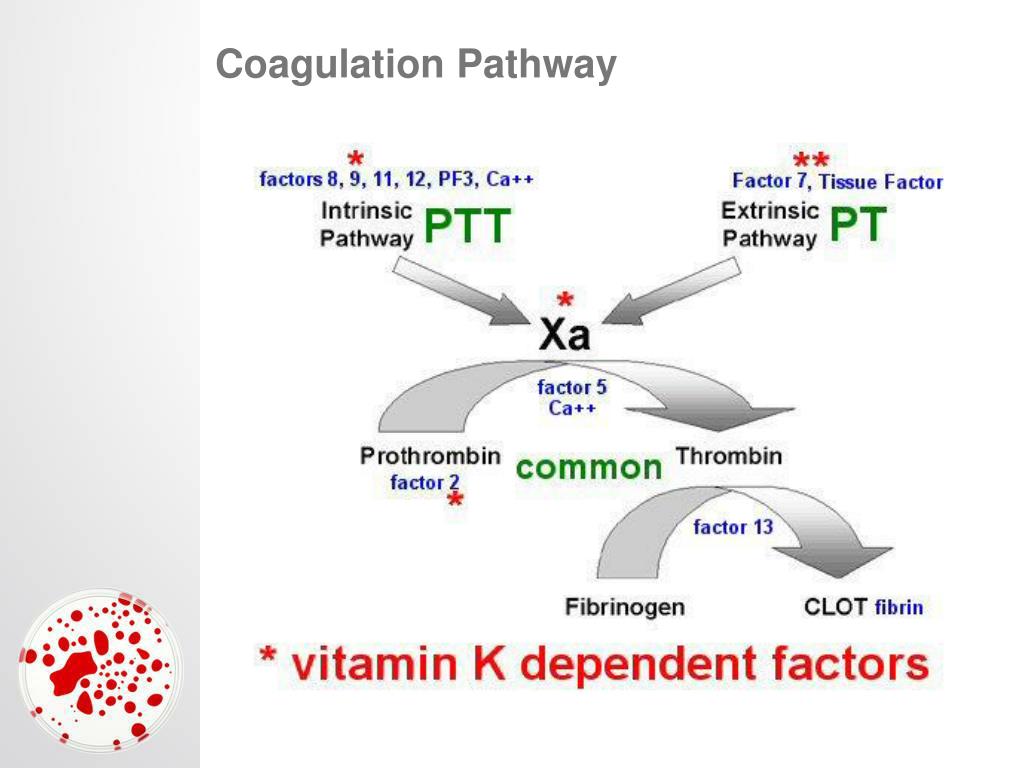 Coagulation Pathway

*
factors 8, 9, 11, 12, PF3, Ca++
Intrinsic Pathway PTT

**
Factor 7, Tissue Factor
Extrinsic Pathway PT

*
Xa

factor 5
Ca++

Prothrombin
factor 2
*

common

Thrombin

factor 13

Fibrinogen

CLOT fibrin

* vitamin K dependent factors